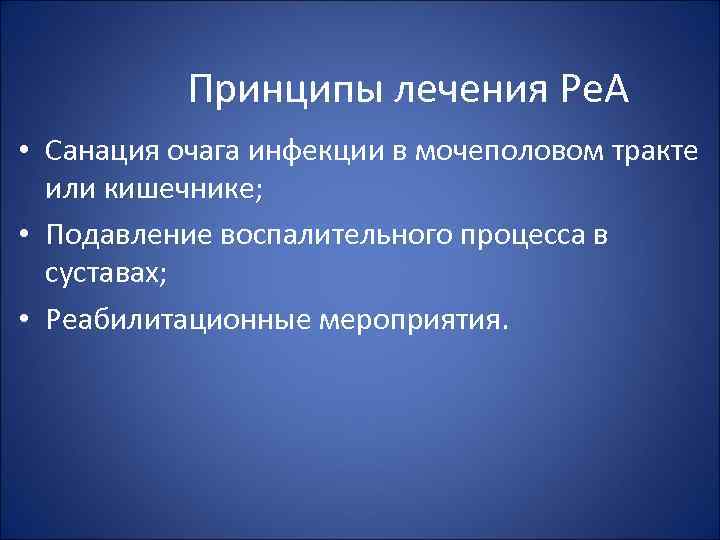 Принципы лечения РеА

• Санация очага инфекции в мочеполовом тракте или кишечнике;
• Подавление воспалительного процесса в суставах;
• Реабилитационные мероприятия.